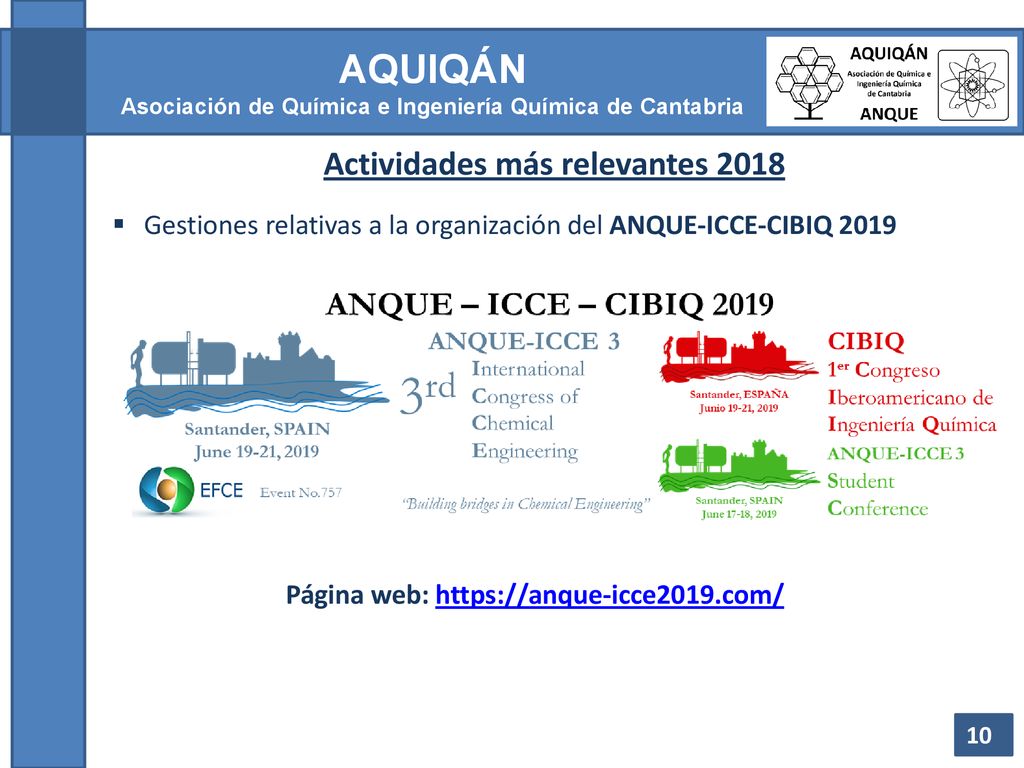 AQUIQÁN
Asociación de Química e Ingeniería Química de Cantabria

AQUIQÁN
Asociación de Química e Ingeniería Química de Cantabria
ANQUE

Actividades más relevantes 2018

▪ Gestiones relativas a la organización del ANQUE-ICCE-CIBIQ 2019

ANQUE – ICCE – CIBIQ 2019

Santander, SPAIN
June 19-21, 2019

EFCE Event No.757

ANQUE-ICCE 3
3rd International Congress of Chemical Engineering

"Building bridges in Chemical Engineering"

Santander, ESPAÑA
Junio 19-21, 2019

CIBIQ
1er Congreso Iberoamericano de Ingeniería Química

Santander, SPAIN
June 17-18, 2019

ANQUE-ICCE 3
Student Conference

Página web: https://anque-icce2019.com/

10